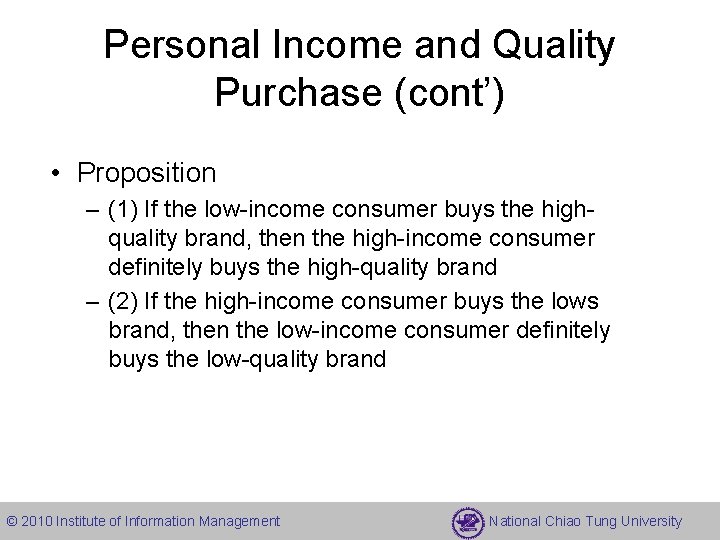 Personal Income and Quality Purchase (cont')

• Proposition
– (1) If the low-income consumer buys the high-quality brand, then the high-income consumer definitely buys the high-quality brand
– (2) If the high-income consumer buys the lows brand, then the low-income consumer definitely buys the low-quality brand

© 2010 Institute of Information Management

National Chiao Tung University